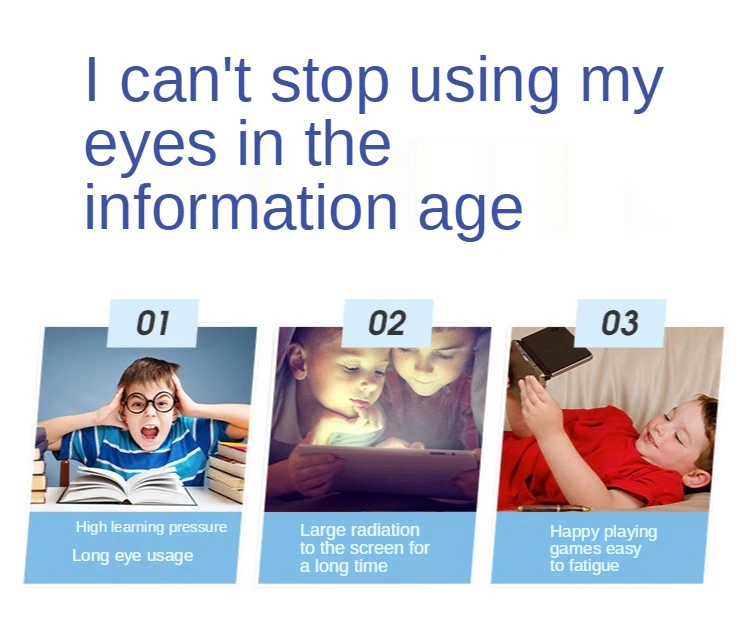 I can't stop using my eyes in the information age

01

High learning pressure

Long eye usage

02

Large radiation to the screen for a long time

03

Happy playing games easy to fatigue